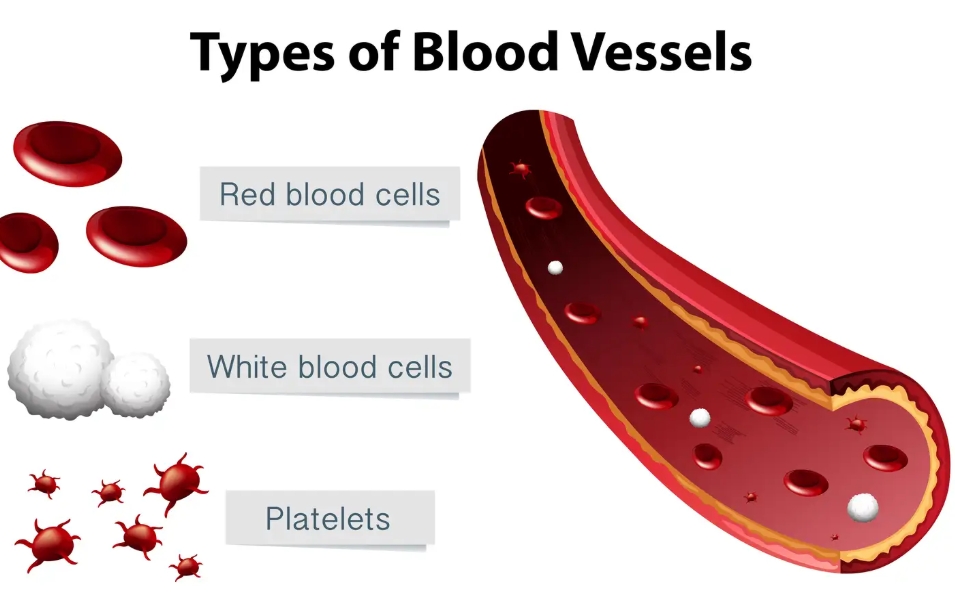 Types of Blood Vessels

Red blood cells

White blood cells

Platelets